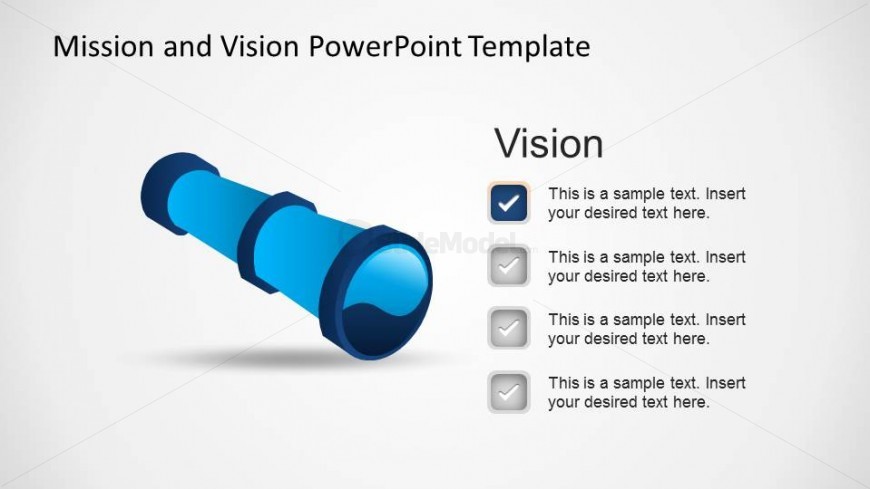 Mission and Vision PowerPoint Template

Vision

This is a sample text. Insert your desired text here.

This is a sample text. Insert your desired text here.

This is a sample text. Insert your desired text here.

This is a sample text. Insert your desired text here.

SlideModel